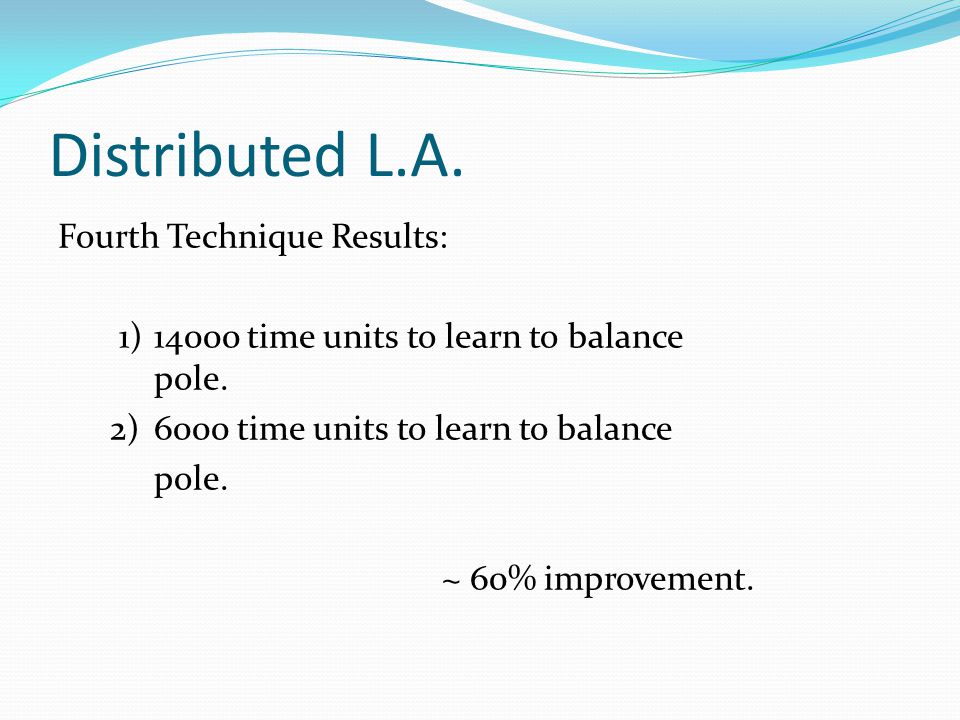 Distributed L.A.

Fourth Technique Results:

1) 14000 time units to learn to balance pole.
2) 6000 time units to learn to balance pole.

~ 60% improvement.